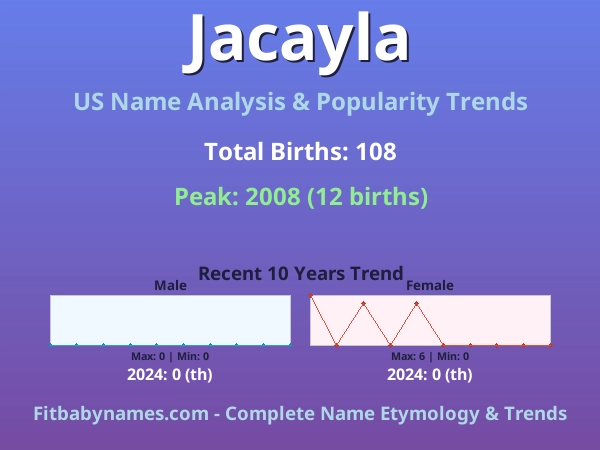 Jacayla

US Name Analysis & Popularity Trends

Total Births: 108

Peak: 2008 (12 births)

Recent 10 Years Trend

Male

Max: 0 | Min: 0

2024: 0 (th)

Female

Max: 6 | Min: 0

2024: 0 (th)

Fitbabynames.com - Complete Name Etymology & Trends